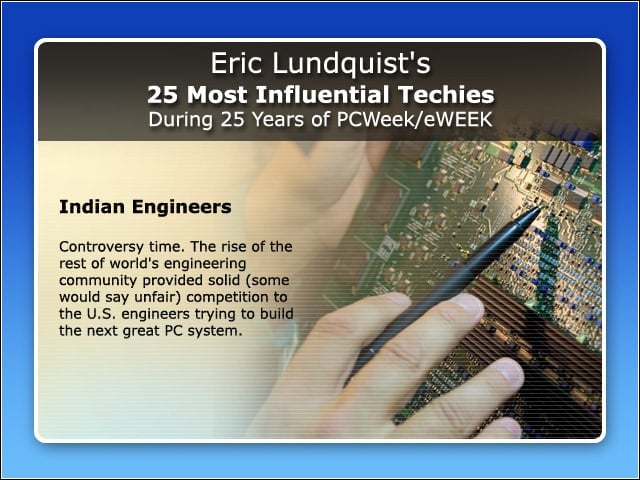 Eric Lundquist's
25 Most Influential Techies
During 25 Years of PCWeek/eWEEK

Indian Engineers

Controversy time. The rise of the rest of world's engineering community provided solid (some would say unfair) competition to the U.S. engineers trying to build the next great PC system.